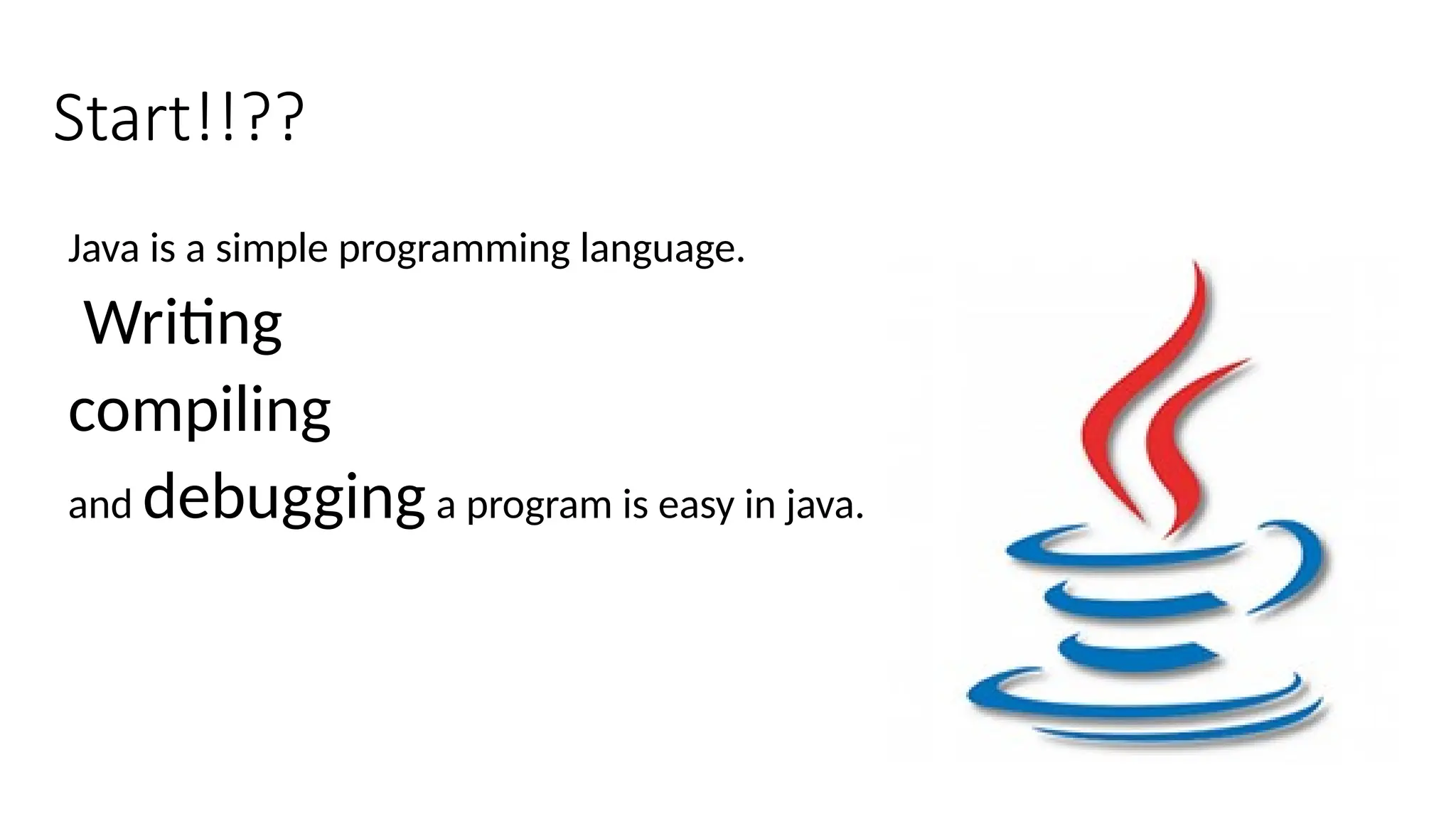 Start!!??

Java is a simple programming language.

Writing

compiling

and debugging a program is easy in java.